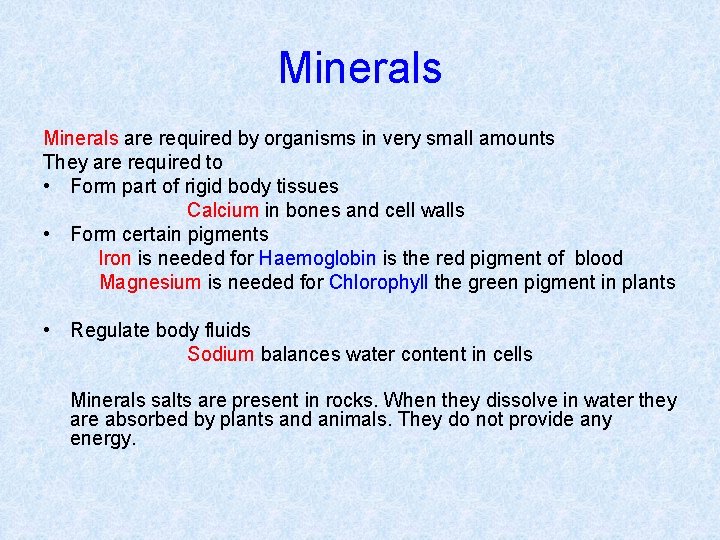 Minerals

Minerals are required by organisms in very small amounts
They are required to
• Form part of rigid body tissues
Calcium in bones and cell walls
• Form certain pigments
Iron is needed for Haemoglobin is the red pigment of blood
Magnesium is needed for Chlorophyll the green pigment in plants

• Regulate body fluids
Sodium balances water content in cells

Minerals salts are present in rocks. When they dissolve in water they are absorbed by plants and animals. They do not provide any energy.